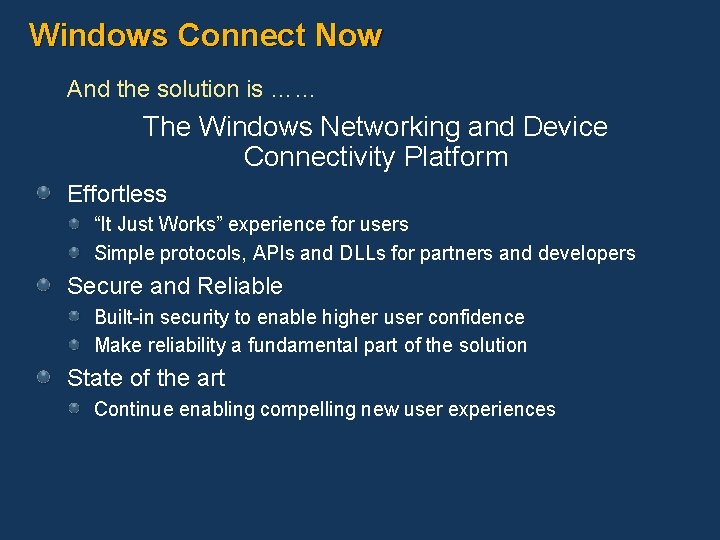 Windows Connect Now

And the solution is ……

The Windows Networking and Device Connectivity Platform

Effortless

“It Just Works” experience for users

Simple protocols, APIs and DLLs for partners and developers

Secure and Reliable

Built-in security to enable higher user confidence

Make reliability a fundamental part of the solution

State of the art

Continue enabling compelling new user experiences